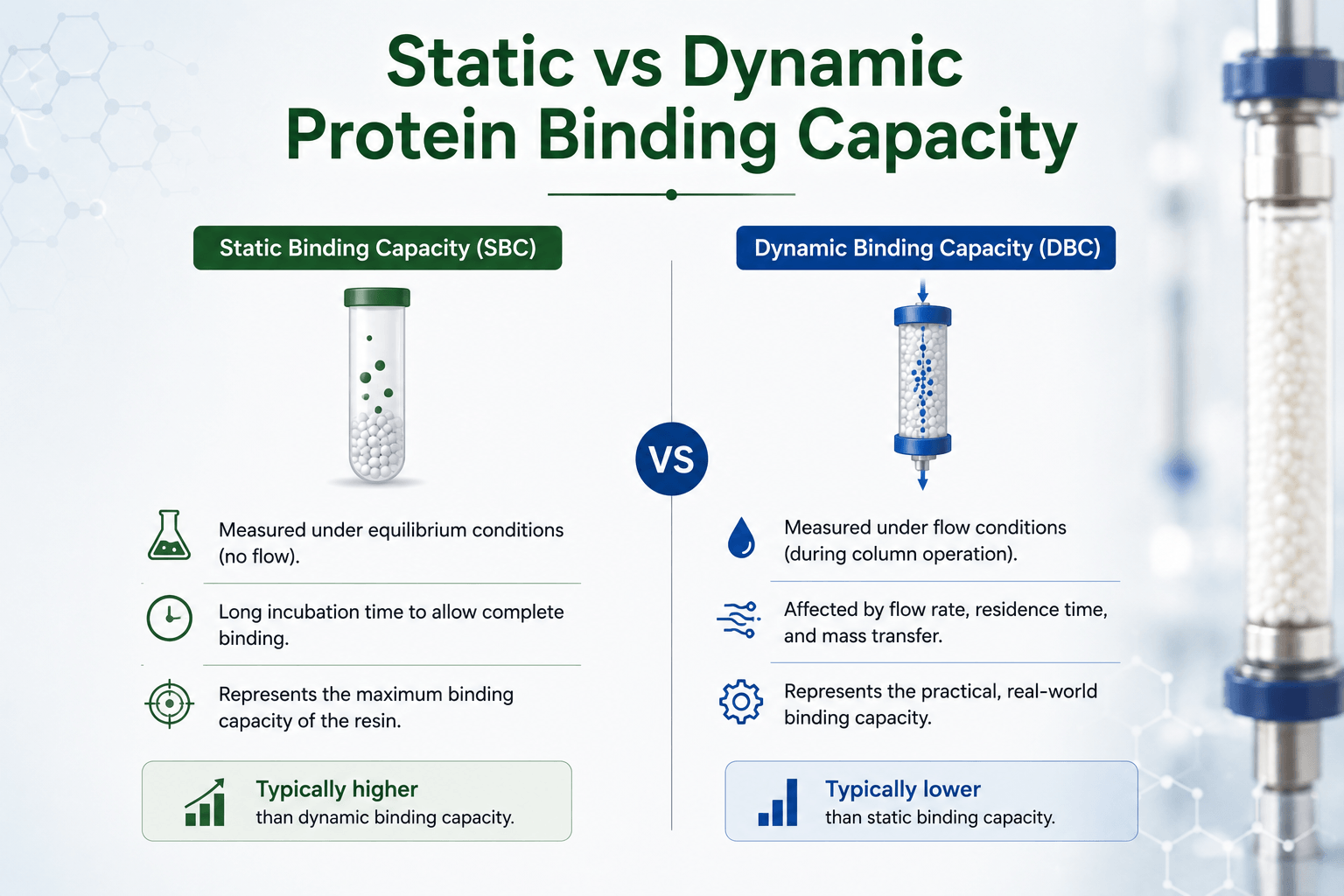 Static vs Dynamic Protein Binding Capacity

Static Binding Capacity (SBC)

Measured under equilibrium conditions (no flow).

Long incubation time to allow complete binding.

Represents the maximum binding capacity of the resin.

Typically higher
than dynamic binding capacity.

VS

Dynamic Binding Capacity (DBC)

Measured under flow conditions (during column operation).

Affected by flow rate, residence time, and mass transfer.

Represents the practical, real-world binding capacity.

Typically lower
than static binding capacity.